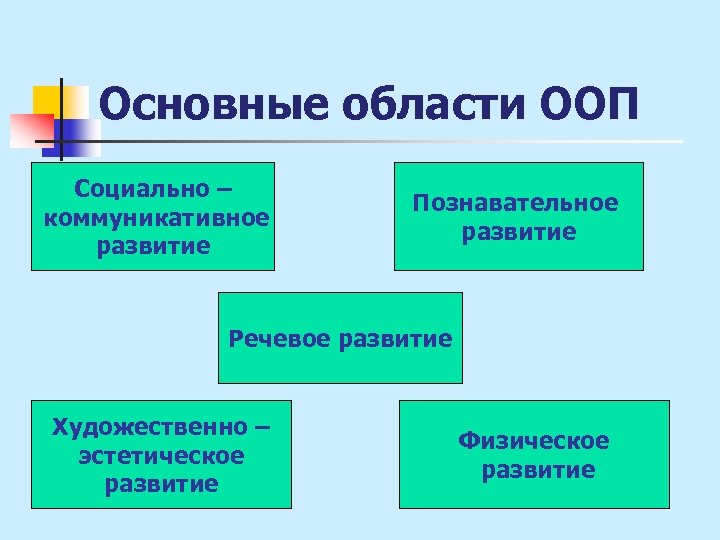 Основные области ООП

Социально – коммуникативное развитие

Познавательное развитие

Речевое развитие

Художественно – эстетическое развитие

Физическое развитие